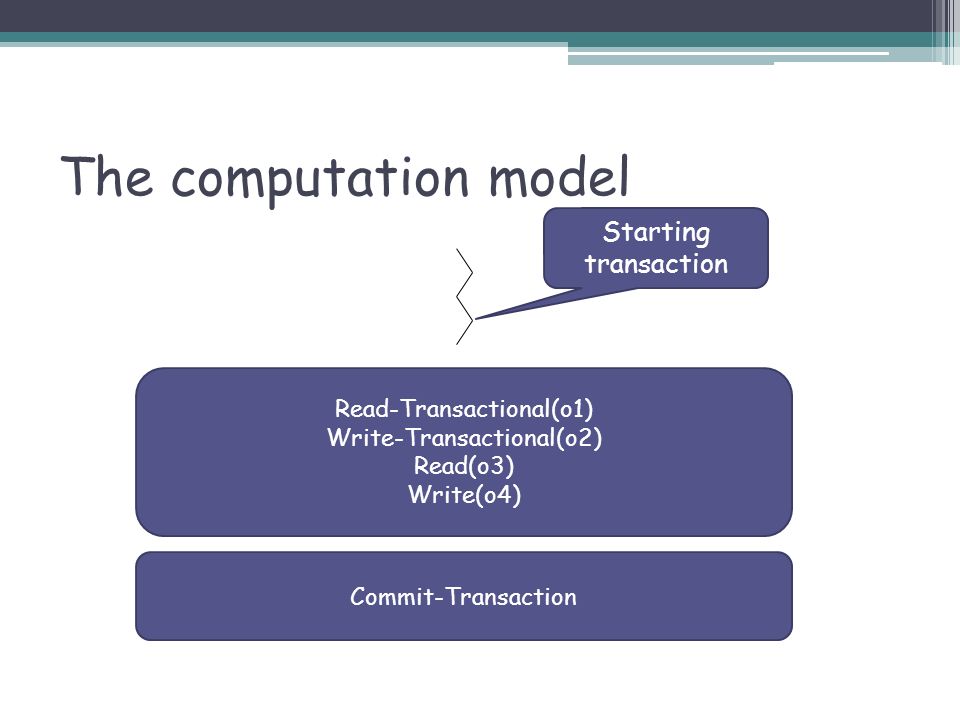 The computation model

Starting transaction

Read-Transactional(o1)
Write-Transactional(o2)
Read(o3)
Write(o4)

Commit-Transaction